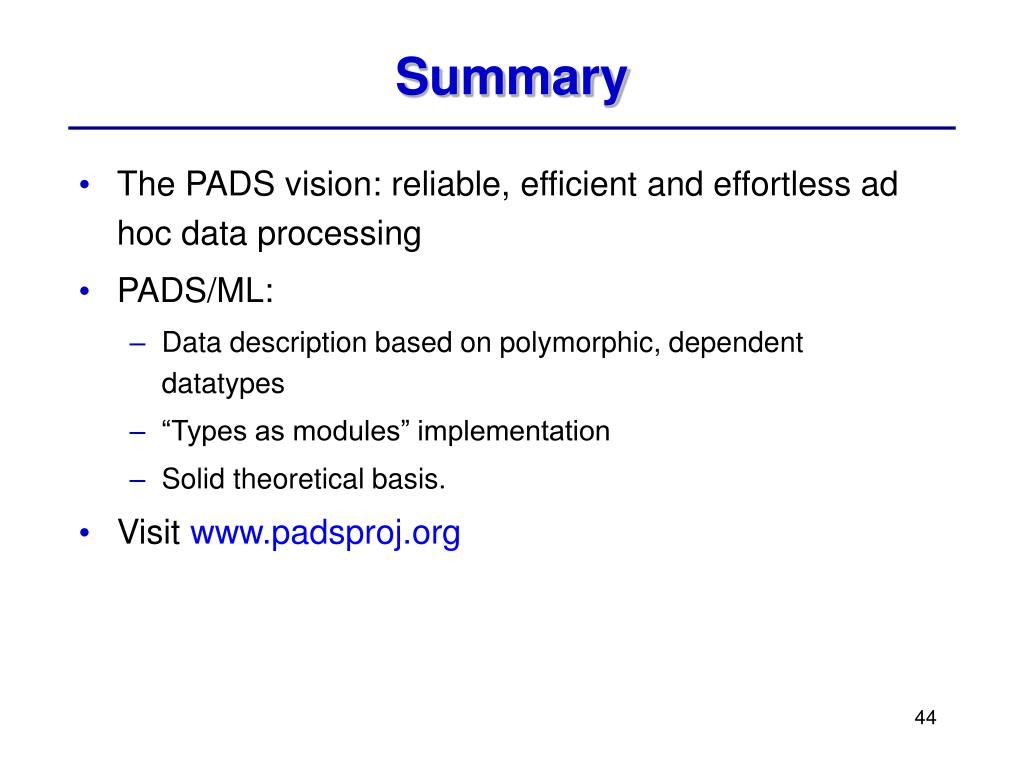 Summary

• The PADS vision: reliable, efficient and effortless ad hoc data processing

• PADS/ML:
– Data description based on polymorphic, dependent datatypes
– “Types as modules” implementation
– Solid theoretical basis.

• Visit www.padsproj.org

44